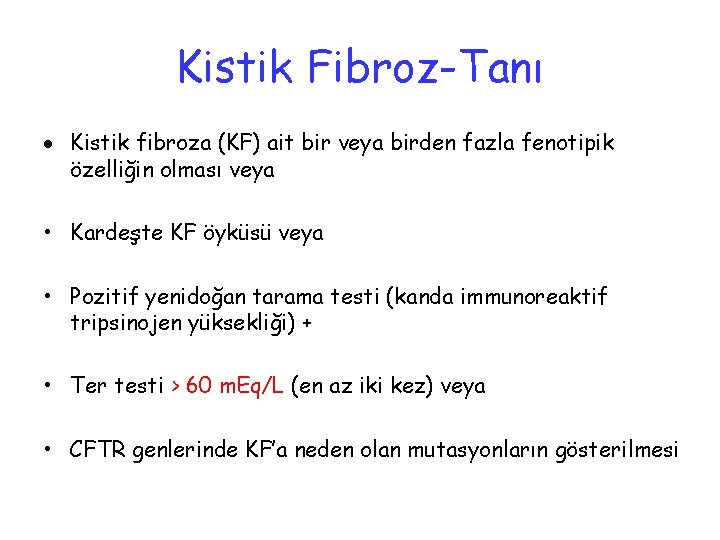 Kistik Fibroz-Tanı

• Kistik fibroza (KF) ait bir veya birden fazla fenotipik özelliğin olması veya

• Kardeşte KF öyküsü veya

• Pozitif yenidoğan tarama testi (kanda immunoreaktif tripsinojen yüksekliği) +

• Ter testi > 60 mEq/L (en az iki kez) veya

• CFTR genlerinde KF'a neden olan mutasyonların gösterilmesi